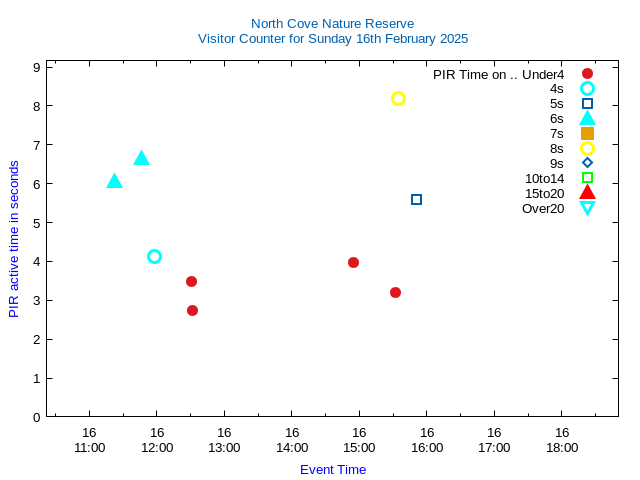 North Cove Nature Reserve
Visitor Counter for Sunday 16th February 2025

PIR Time on .. Under4
4s
5s
6s
7s
8s
9s
10to14
15to20
Over20

PIR active time in seconds

9
8
7
6
5
4
3
2
1
0

16 11:00
16 12:00
16 13:00
16 14:00
16 15:00
16 16:00
16 17:00
16 18:00

Event Time